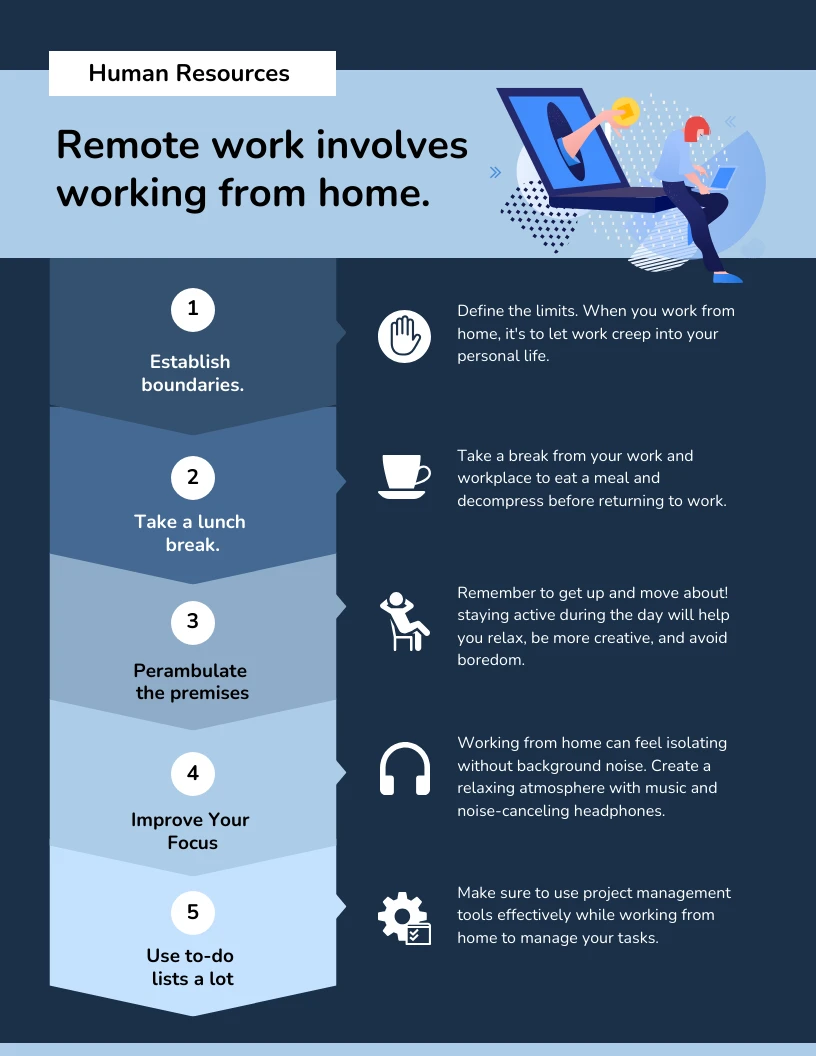 Human Resources

Remote work involves working from home.

1

Establish boundaries.

Define the limits. When you work from home, it's to let work creep into your personal life.

2

Take a lunch break.

Take a break from your work and workplace to eat a meal and decompress before returning to work.

3

Perambulate the premises

Remember to get up and move about! staying active during the day will help you relax, be more creative, and avoid boredom.

4

Improve Your Focus

Working from home can feel isolating without background noise. Create a relaxing atmosphere with music and noise-canceling headphones.

5

Use to-do lists a lot

Make sure to use project management tools effectively while working from home to manage your tasks.